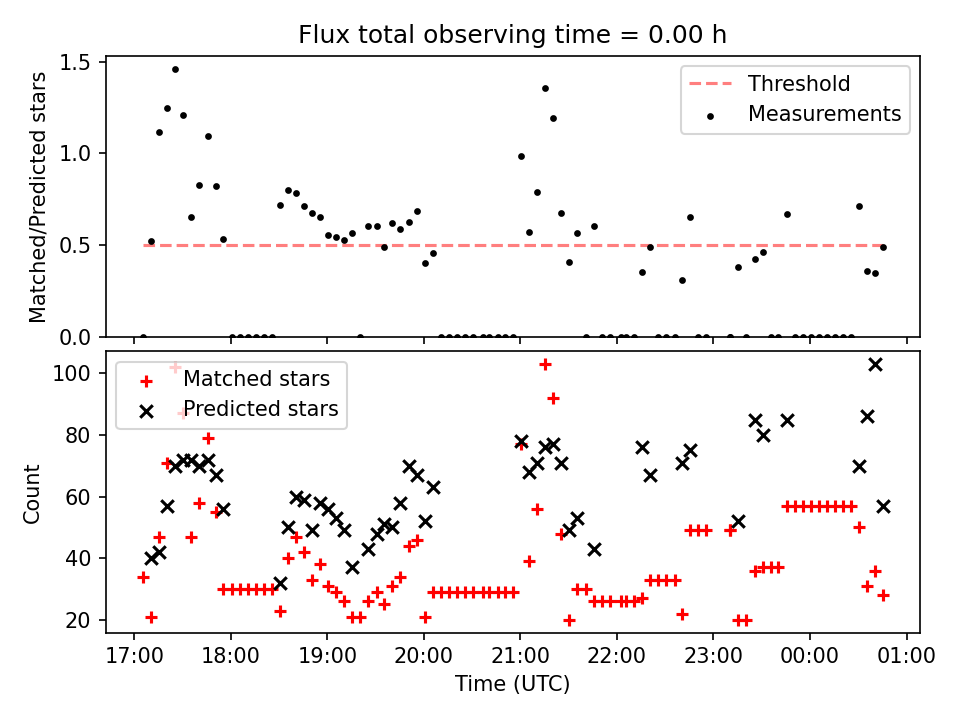 Flux total observing time = 0.00 h

Matched/Predicted stars

1.5
1.0
0.5
0.0

Threshold
Measurements

Count

100
80
60
40
20

Matched stars
Predicted stars

17:00 18:00 19:00 20:00 21:00 22:00 23:00 00:00 01:00
Time (UTC)